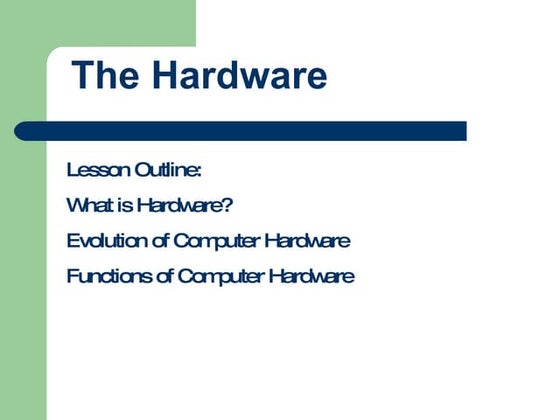 The Hardware

Lesson Outline:

What is Hardware?

Evolution of Computer Hardware

Functions of Computer Hardware